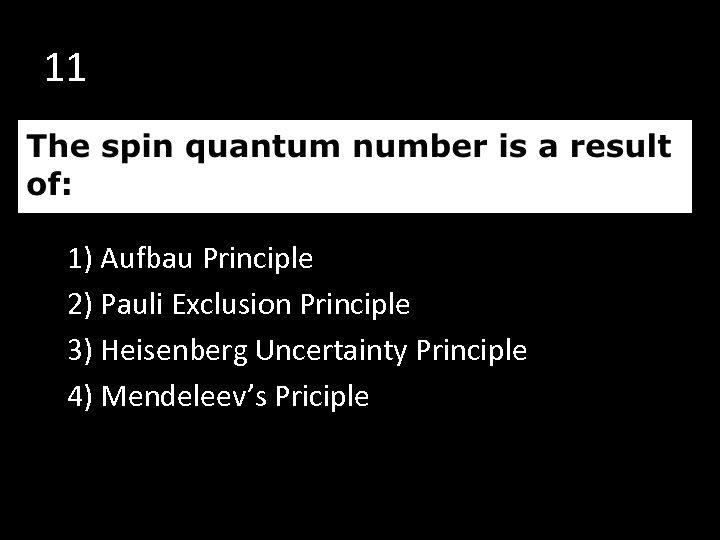 11

The spin quantum number is a result of:

1) Aufbau Principle
2) Pauli Exclusion Principle
3) Heisenberg Uncertainty Principle
4) Mendeleev’s Priciple